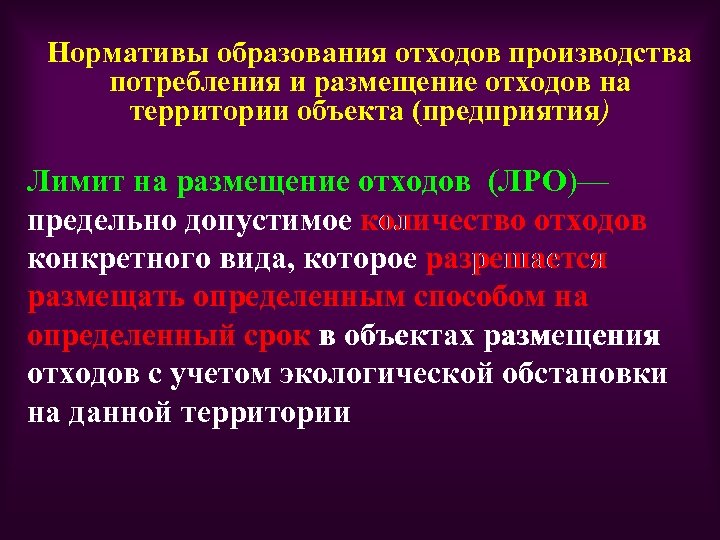 Нормативы образования отходов производства потребления и размещение отходов на территории объекта (предприятия)

Лимит на размещение отходов (ЛРО)— предельно допустимое количество отходов конкретного вида, которое разрешается размещать определенным способом на определенный срок в объектах размещения отходов с учетом экологической обстановки на данной территории